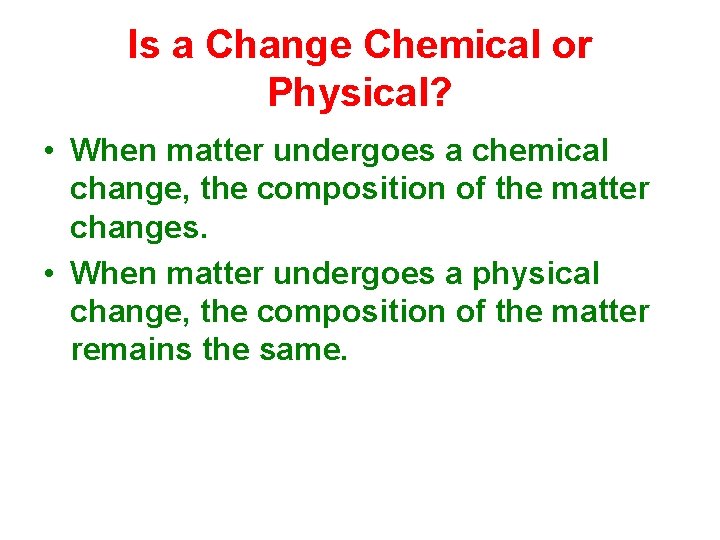 Is a Change Chemical or Physical?

• When matter undergoes a chemical change, the composition of the matter changes.

• When matter undergoes a physical change, the composition of the matter remains the same.